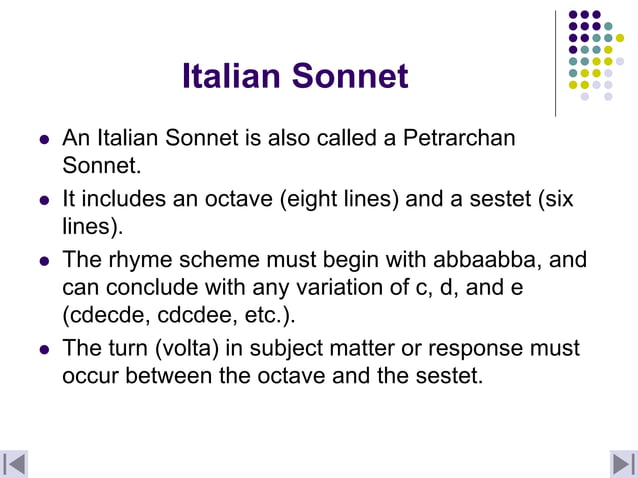 Italian Sonnet

- An Italian Sonnet is also called a Petrarchan Sonnet.
- It includes an octave (eight lines) and a sestet (six lines).
- The rhyme scheme must begin with abbaabba, and can conclude with any variation of c, d, and e (cdecde, cdcdee, etc.).
- The turn (volta) in subject matter or response must occur between the octave and the sestet.